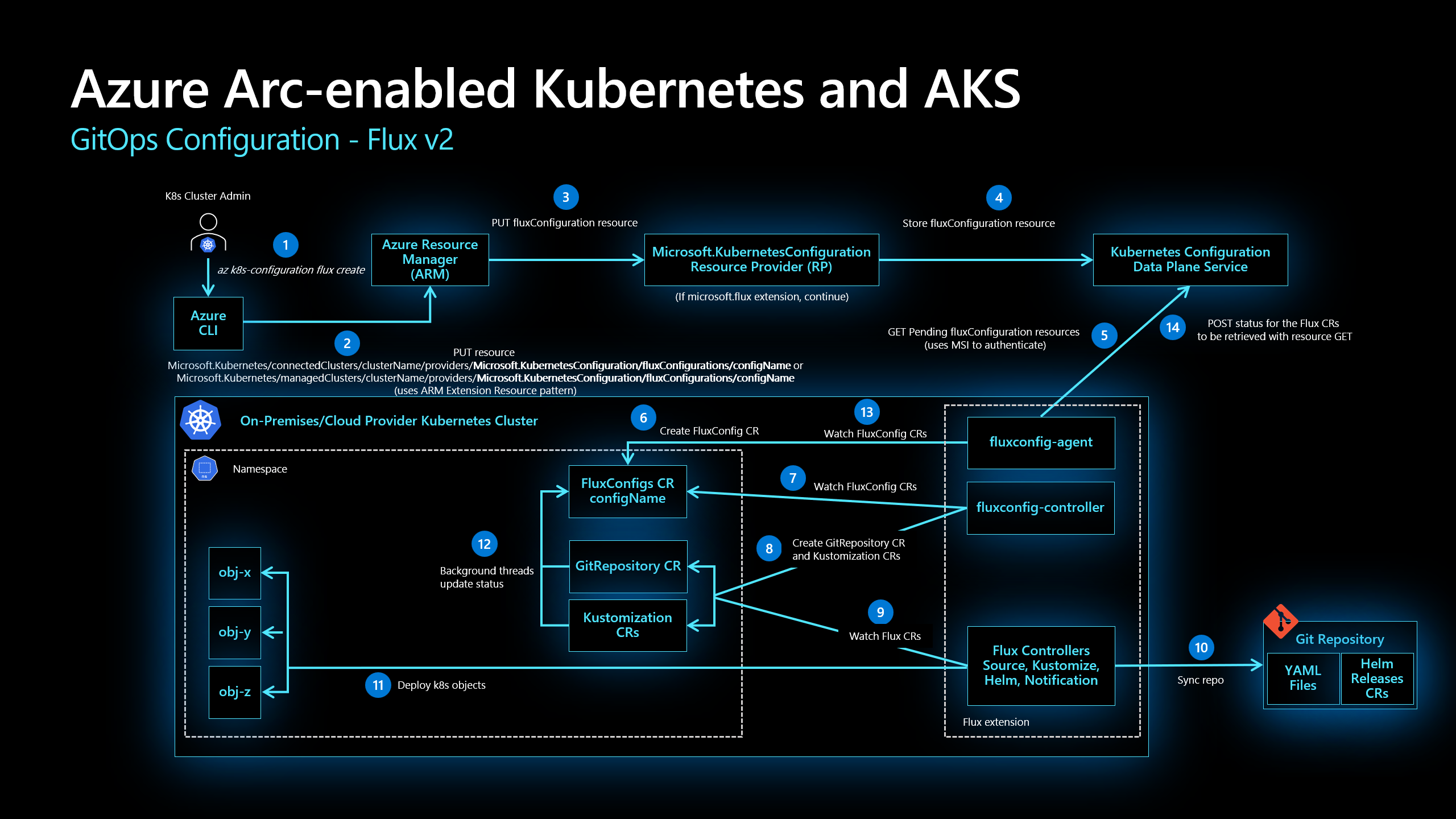 Azure Arc-enabled Kubernetes and AKS
GitOps Configuration - Flux v2

K8s Cluster Admin

1
az k8s-configuration flux create

Azure CLI

Azure Resource Manager (ARM)

2
PUT resource
Microsoft.Kubernetes/connectedClusters/clusterName/providers/Microsoft.KubernetesConfiguration/fluxConfigurations/configName or
Microsoft.Kubernetes/managedClusters/clusterName/providers/Microsoft.KubernetesConfiguration/fluxConfigurations/configName
(uses ARM Extension Resource pattern)

3
PUT fluxConfiguration resource

Microsoft.KubernetesConfiguration Resource Provider (RP)

(If microsoft.flux extension, continue)

4
Store fluxConfiguration resource

Kubernetes Configuration Data Plane Service

GET Pending fluxConfiguration resources (uses MSI to authenticate)
5

14
POST status for the Flux CRs to be retrieved with resource GET

On-Premises/Cloud Provider Kubernetes Cluster

6
Create FluxConfig CR

13
Watch FluxConfig CRs

fluxconfig-agent

Namespace

FluxConfigs CR configName

7
Watch FluxConfig CRs

fluxconfig-controller

12
Background threads update status

GitRepository CR

8
Create GitRepository CR and Kustomization CRs

Kustomization CRs

9
Watch Flux CRs

obj-x

obj-y

obj-z

11
Deploy k8s objects

Flux Controllers Source, Kustomize, Helm, Notification

Flux extension

10
Sync repo

Git Repository

YAML Files

Helm Releases CRs